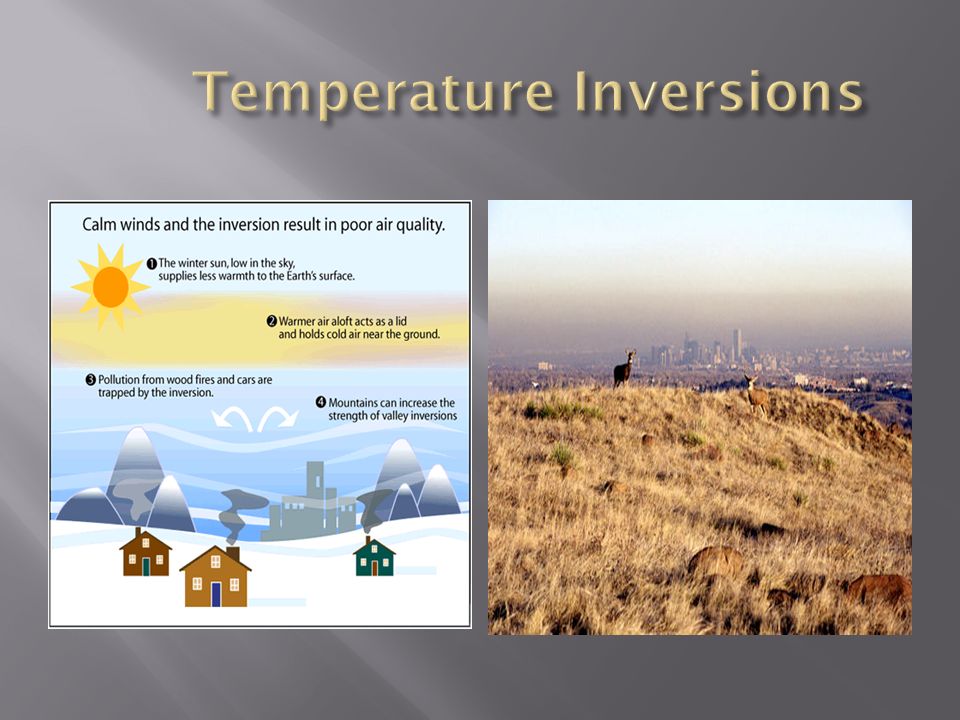 Temperature Inversions

Calm winds and the inversion result in poor air quality.

❶ The winter sun, low in the sky, supplies less warmth to the Earth's surface.

❷ Warmer air aloft acts as a lid and holds cold air near the ground.

❸ Pollution from wood fires and cars are trapped by the inversion.

❹ Mountains can increase the strength of valley inversions